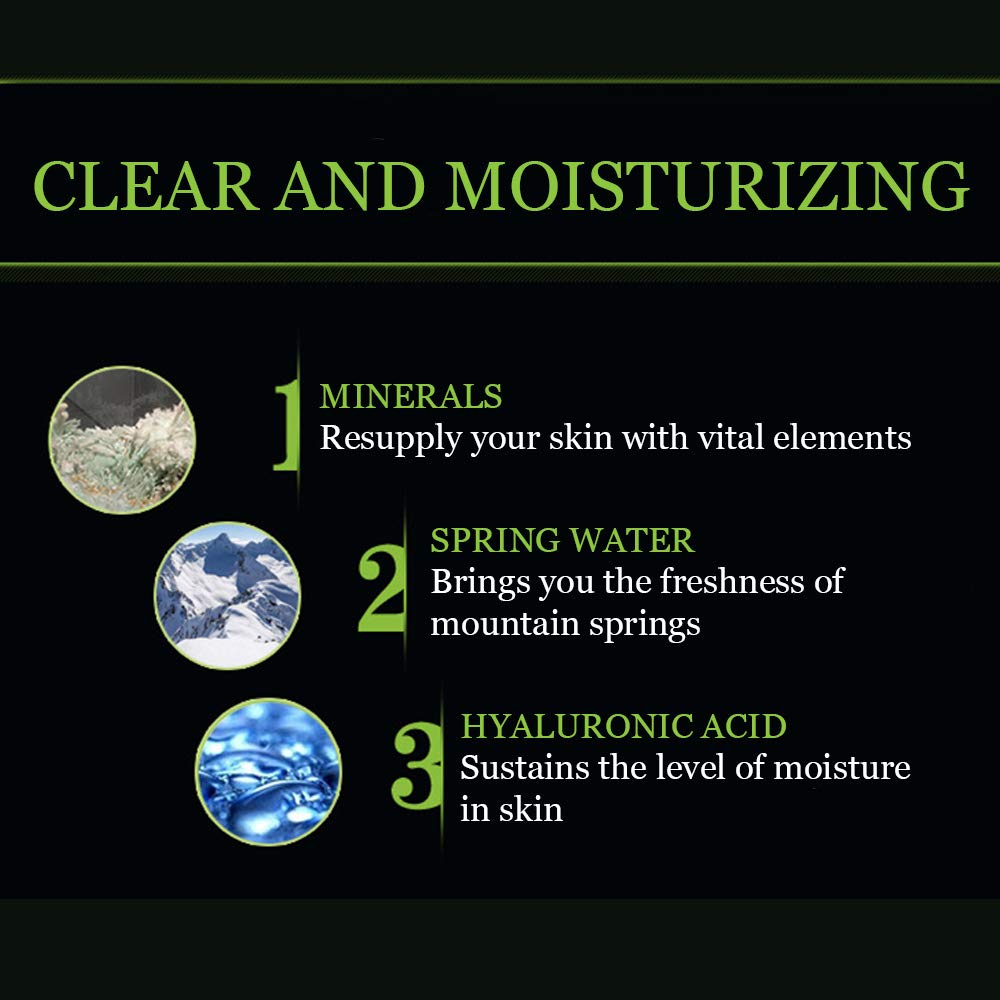 CLEAR AND MOISTURIZING

1 MINERALS
Resupply your skin with vital elements

2 SPRING WATER
Brings you the freshness of mountain springs

3 HYALURONIC ACID
Sustains the level of moisture in skin